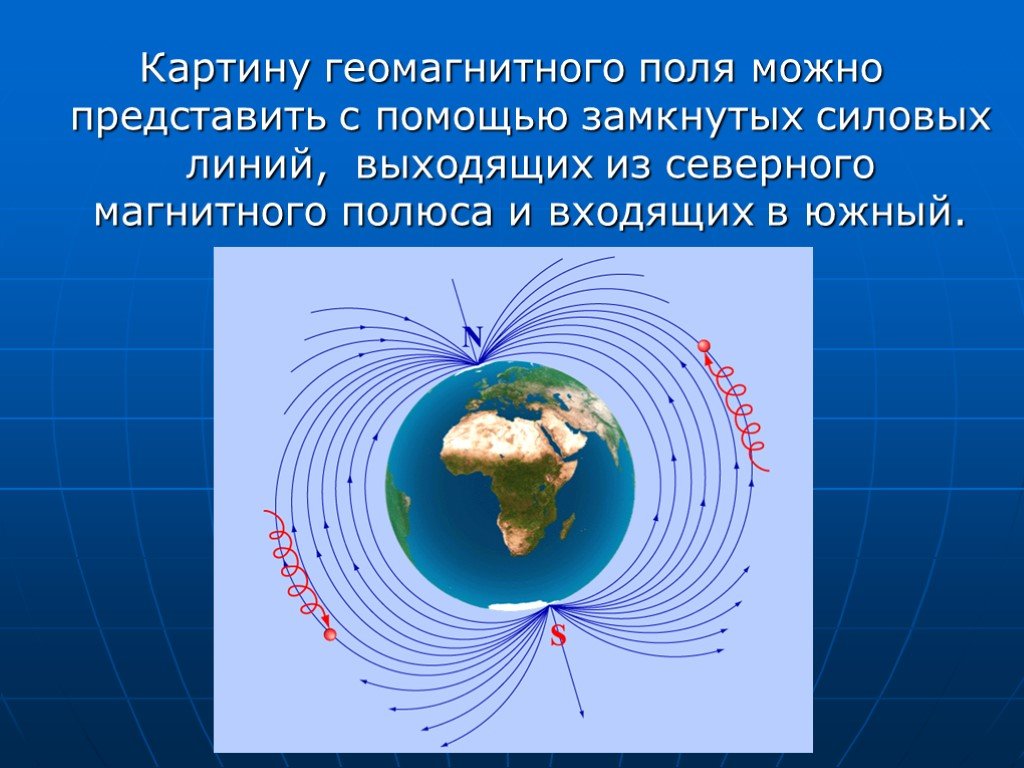 Картину геомагнитного поля можно представить с помощью замкнутых силовых линий, выходящих из северного магнитного полюса и входящих в южный.

N

S